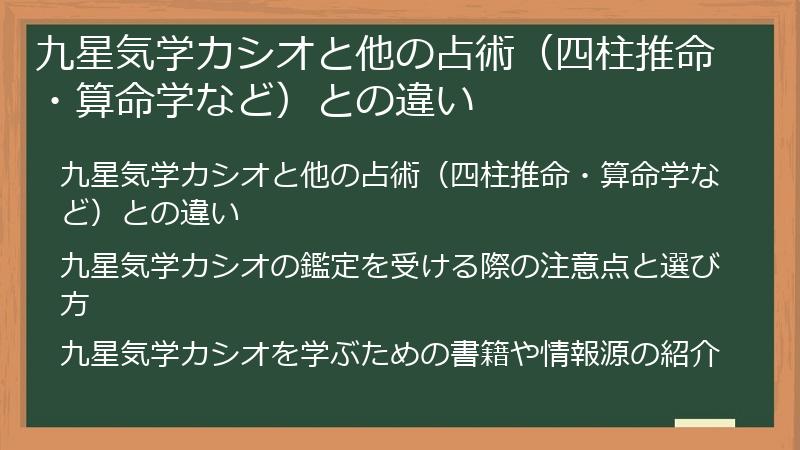 九星気学カシオと他の占術（四柱推命・算命学など）との違い

九星気学カシオと他の占術（四柱推命・算命学など）との違い

九星気学カシオの鑑定を受ける際の注意点と選び方

九星気学カシオを学ぶための書籍や情報源の紹介